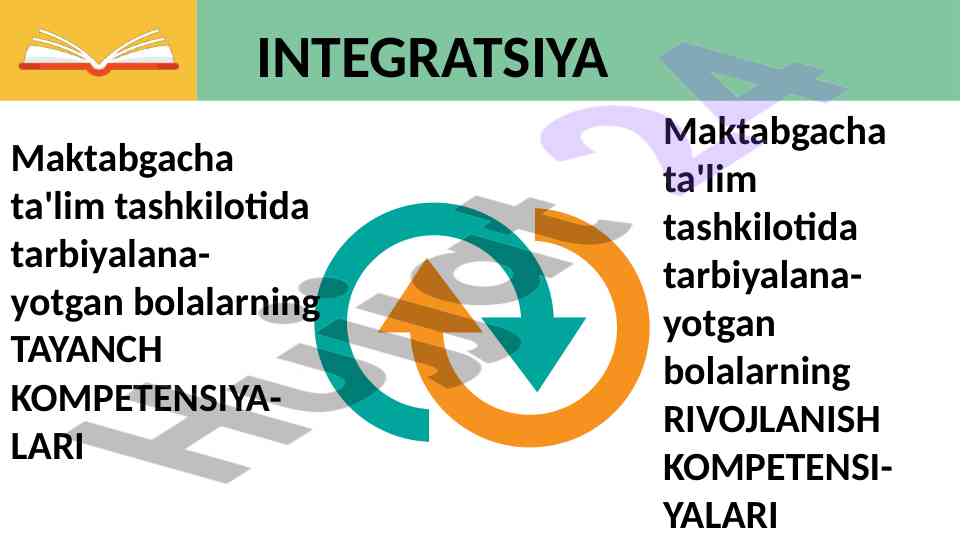 INTEGRATSIYA

Maktabgacha ta'lim tashkilotida tarbiyalanayotgan bolalarning TAYANCH KOMPETENSIYALARI

Maktabgacha ta'lim tashkilotida tarbiyalanayotgan bolalarning RIVOJLANISH KOMPETENSIYALARI

Hujjat 24